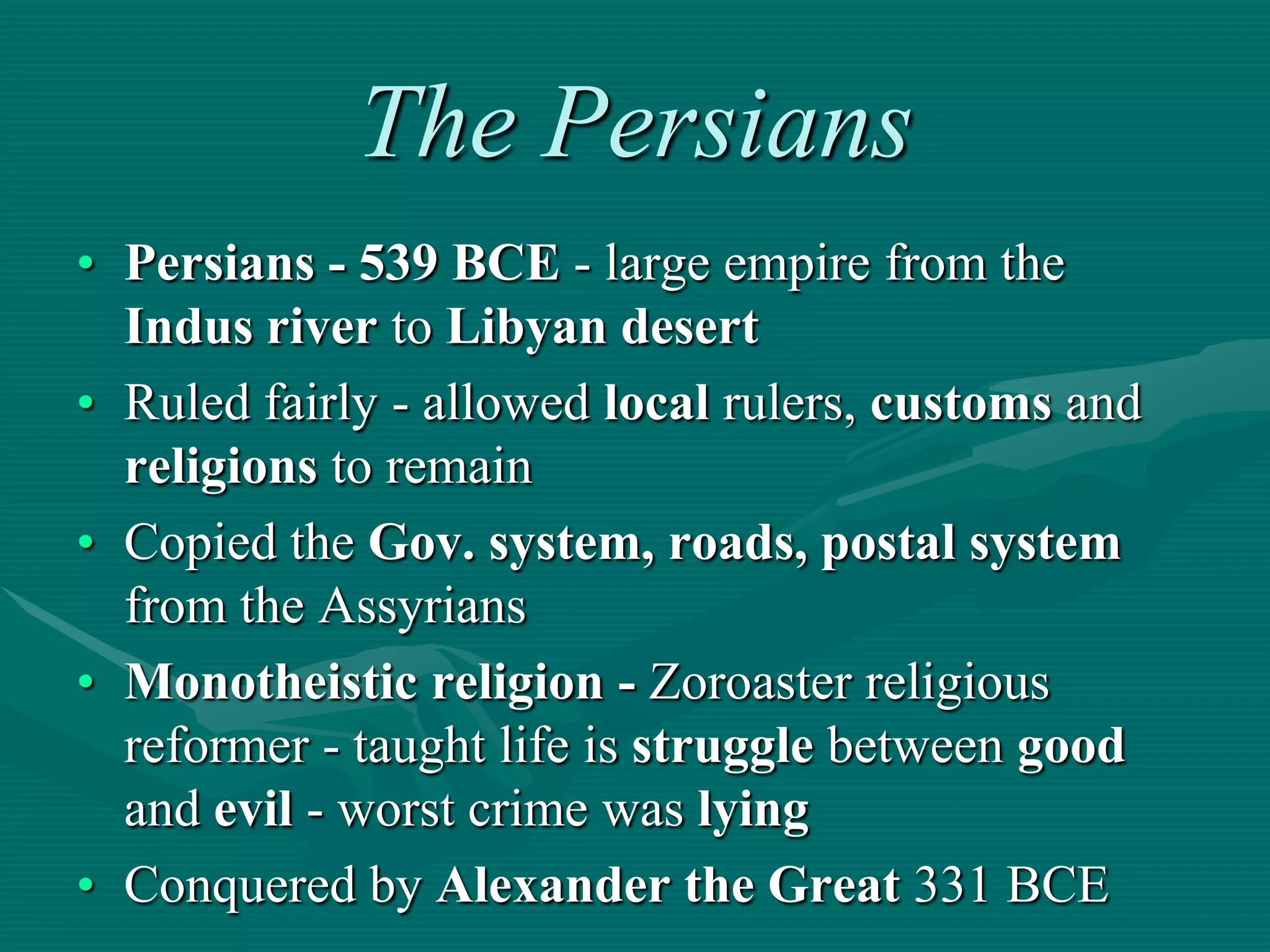 The Persians

• Persians - 539 BCE - large empire from the Indus river to Libyan desert
• Ruled fairly - allowed local rulers, customs and religions to remain
• Copied the Gov. system, roads, postal system from the Assyrians
• Monotheistic religion - Zoroaster religious reformer - taught life is struggle between good and evil - worst crime was lying
• Conquered by Alexander the Great 331 BCE